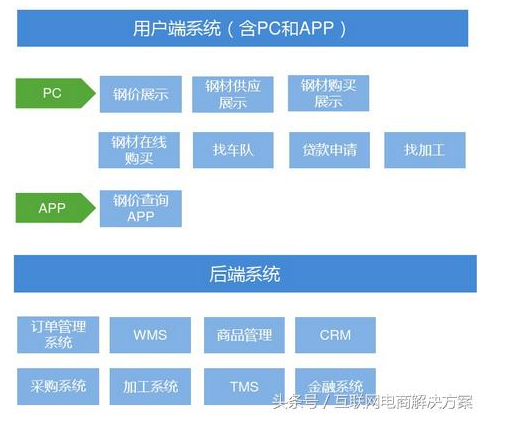 用户端系统（含PC和APP）

PC

钢价展示

钢材供应展示

钢材购买展示

钢材在线购买

找车队

贷款申请

找加工

APP

钢价查询APP

后端系统

订单管理系统

WMS

商品管理

CRM

采购系统

加工系统

TMS

金融系统

头条号 / 互联网电商解决方案